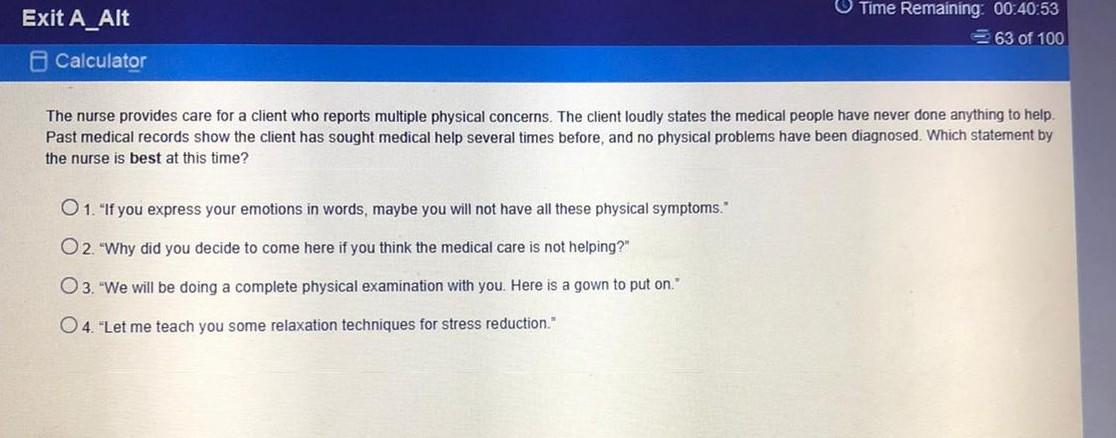 Exit A_Alt

Time Remaining: 00:40:53

63 of 100

Calculator

The nurse provides care for a client who reports multiple physical concerns. The client loudly states the medical people have never done anything to help. Past medical records show the client has sought medical help several times before, and no physical problems have been diagnosed. Which statement by the nurse is best at this time?

1. "If you express your emotions in words, maybe you will not have all these physical symptoms."

2. "Why did you decide to come here if you think the medical care is not helping?"

3. "We will be doing a complete physical examination with you. Here is a gown to put on."

4. "Let me teach you some relaxation techniques for stress reduction."